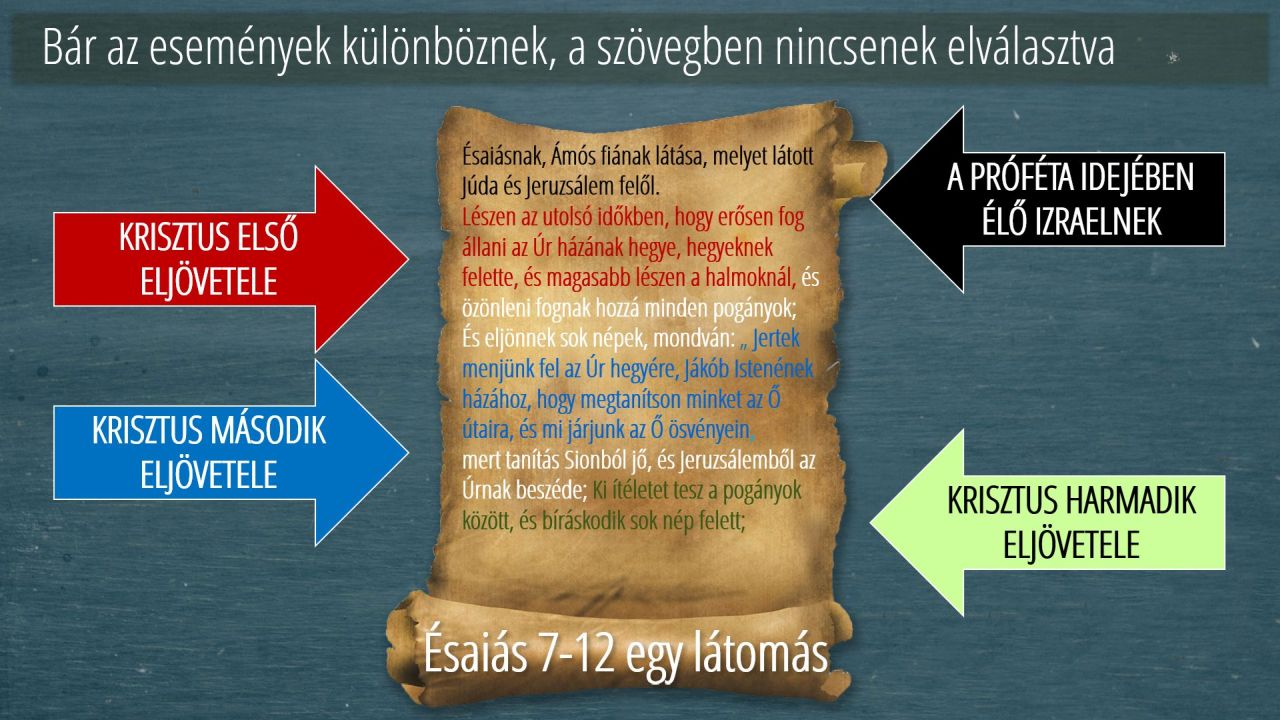 Bár az események különböznek, a szövegben nincsenek elválasztva

KRISZTUS ELSŐ ELJÖVETELE

KRISZTUS MÁSODIK ELJÖVETELE

Ésaiásnak, Ámós fiának látása, melyet látott Júda és Jeruzsálem felől.
Lészen az utolsó időkben, hogy erősen fog állani az Úr házának hegye, hegyeknek felette, és magasabb lészen a halmoknál, és özönleni fognak hozzá minden pogányok;
És eljönnek sok népek, mondván: „ Jertek menjünk fel az Úr hegyére, Jákób Istenének házához, hogy megtanítson minket az Ő útaira, és mi járjunk az Ő ösvényein, mert tanítás Sionból jő, és Jeruzsálemből az Úrnak beszéde; Ki ítéletet tesz a pogányok között, és bíráskodik sok nép felett;

A PRÓFÉTA IDEJÉBEN ÉLŐ IZRAELNEK

KRISZTUS HARMADIK ELJÖVETELE

Ésaiás 7-12 egy látomás